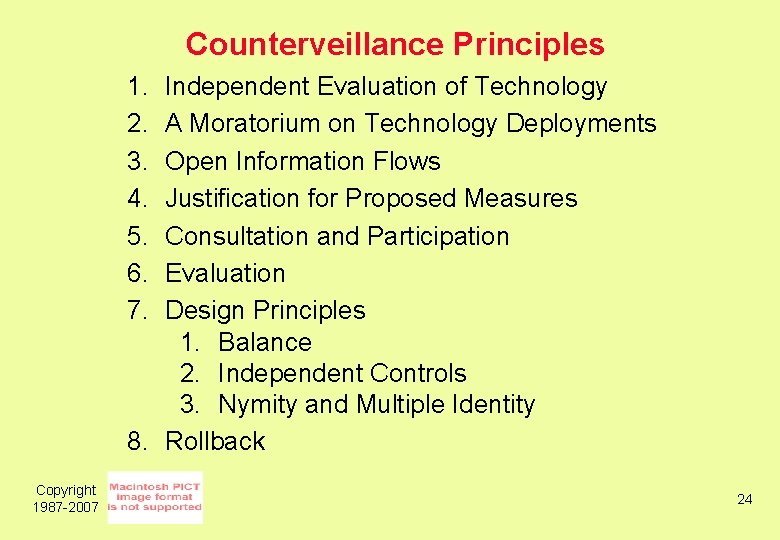 Counterveillance Principles

1. Independent Evaluation of Technology
2. A Moratorium on Technology Deployments
3. Open Information Flows
4. Justification for Proposed Measures
5. Consultation and Participation
6. Evaluation
7. Design Principles
   1. Balance
   2. Independent Controls
   3. Nymity and Multiple Identity
8. Rollback

Copyright 1987-2007

Macintosh PICT image format is not supported

24